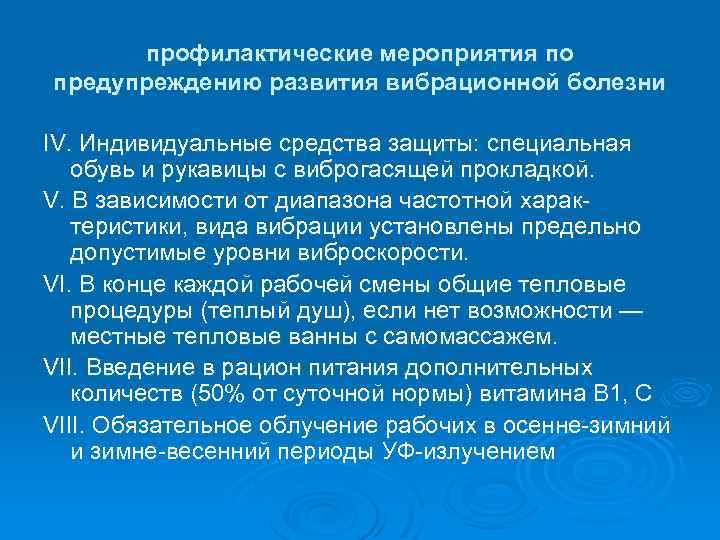 профилактические мероприятия по предупреждению развития вибрационной болезни

IV. Индивидуальные средства защиты: специальная обувь и рукавицы с виброгасящей прокладкой.

V. В зависимости от диапазона частотной характеристики, вида вибрации установлены предельно допустимые уровни виброскорости.

VI. В конце каждой рабочей смены общие тепловые процедуры (теплый душ), если нет возможности — местные тепловые ванны с самомассажем.

VII. Введение в рацион питания дополнительных количеств (50% от суточной нормы) витамина В1, С

VIII. Обязательное облучение рабочих в осенне-зимний и зимне-весенний периоды УФ-излучением